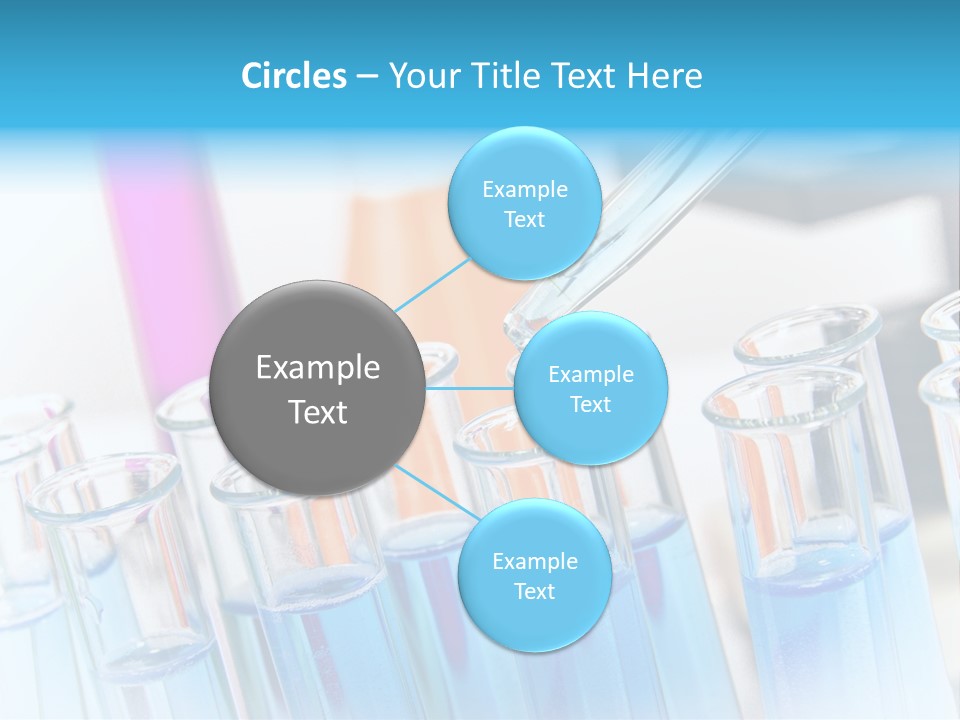 Circles – Your Title Text Here

Example Text

Example Text

Example Text

Example Text